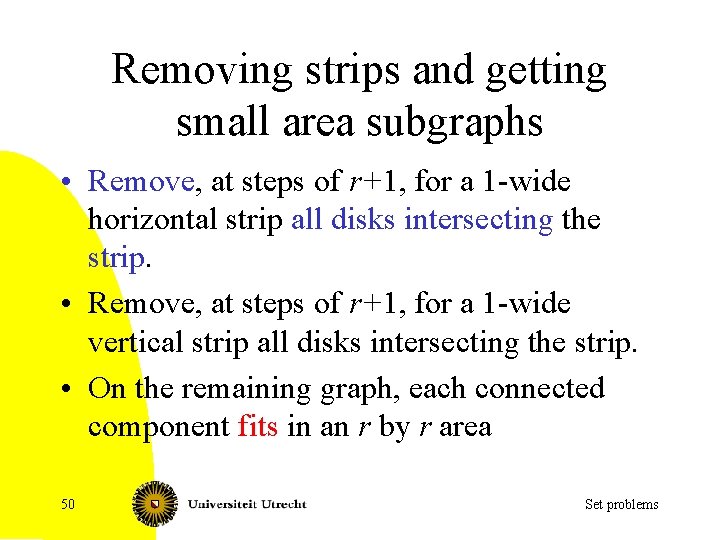 Removing strips and getting small area subgraphs

• Remove, at steps of $r+1$, for a 1-wide horizontal strip all disks intersecting the strip.

• Remove, at steps of $r+1$, for a 1-wide vertical strip all disks intersecting the strip.

• On the remaining graph, each connected component fits in an $r$ by $r$ area

50

Universiteit Utrecht

Set problems